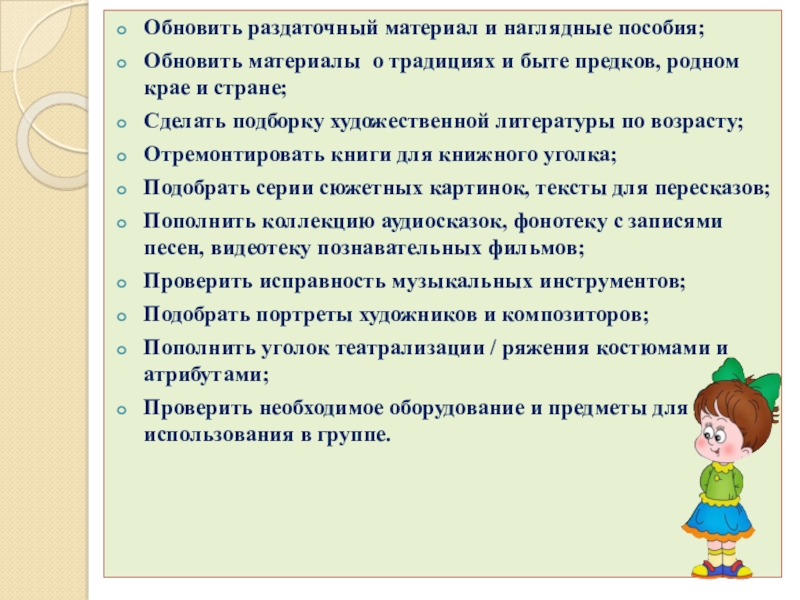 Обновить раздаточный материал и наглядные пособия;

Обновить материалы о традициях и быте предков, родном крае и стране;

Сделать подборку художественной литературы по возрасту;

Отремонтировать книги для книжного уголка;

Подобрать серии сюжетных картинок, тексты для пересказов;

Пополнить коллекцию аудиосказок, фонотеку с записями песен, видеотеку познавательных фильмов;

Проверить исправность музыкальных инструментов;

Подобрать портреты художников и композиторов;

Пополнить уголок театрализации / ряжения костюмами и атрибутами;

Проверить необходимое оборудование и предметы для использования в группе.